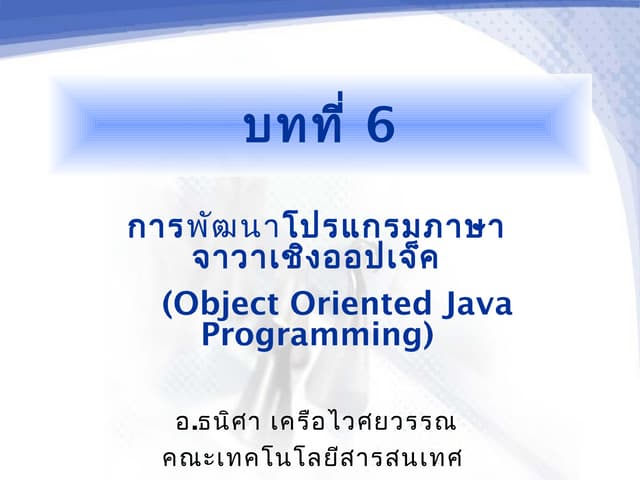 บทที่ 6

การพัฒนาโปรแกรมภาษาจาวาเชิงออปเจ็ค

(Object Oriented Java Programming)

อ.ธนิศา เครือไวศยวรรณ
คณะเทคโนโลยีสารสนเทศ